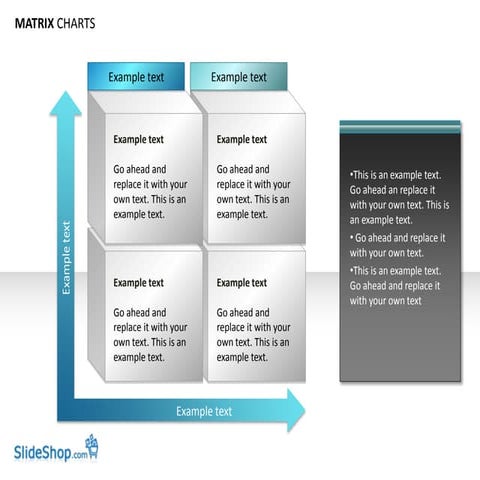 MATRIX CHARTS

Example text

Example text

Example text

Example text

Go ahead and replace it with your own text. This is an example text.

Example text

Go ahead and replace it with your own text. This is an example text.

Example text

Go ahead and replace it with your own text. This is an example text.

Example text

Go ahead and replace it with your own text. This is an example text.

Example text

•This is an example text. Go ahead an replace it with your own text. This is an example text.

• Go ahead and replace it with your own text.

•This is an example text. Go ahead and replace it with your own text

SlideShop.com